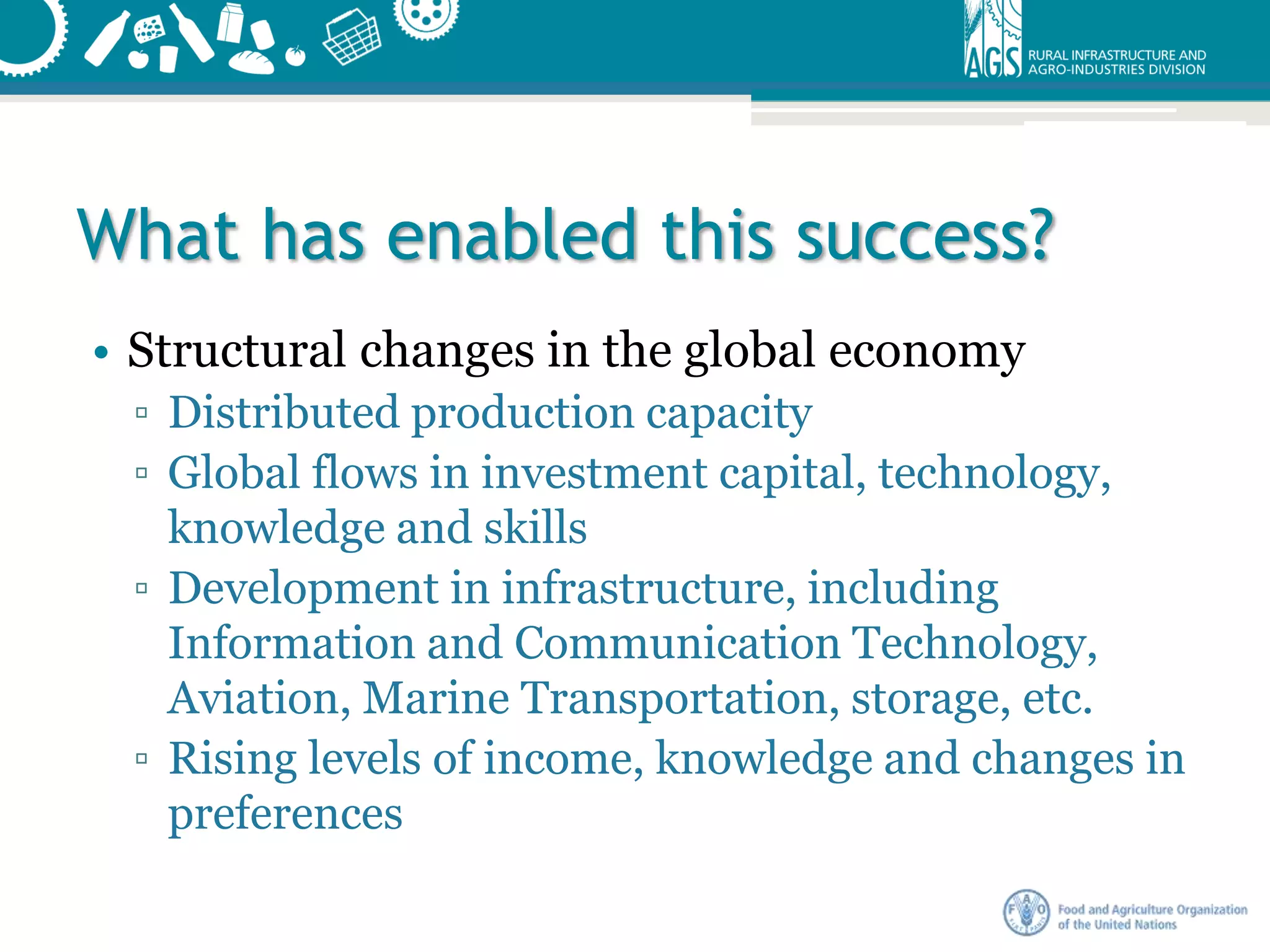 AGS RURAL INFRASTRUCTURE AND AGRO-INDUSTRIES DIVISION

What has enabled this success?

• Structural changes in the global economy
▫ Distributed production capacity
▫ Global flows in investment capital, technology, knowledge and skills
▫ Development in infrastructure, including Information and Communication Technology, Aviation, Marine Transportation, storage, etc.
▫ Rising levels of income, knowledge and changes in preferences

FAO FIAT PANIS Food and Agriculture Organization of the United Nations